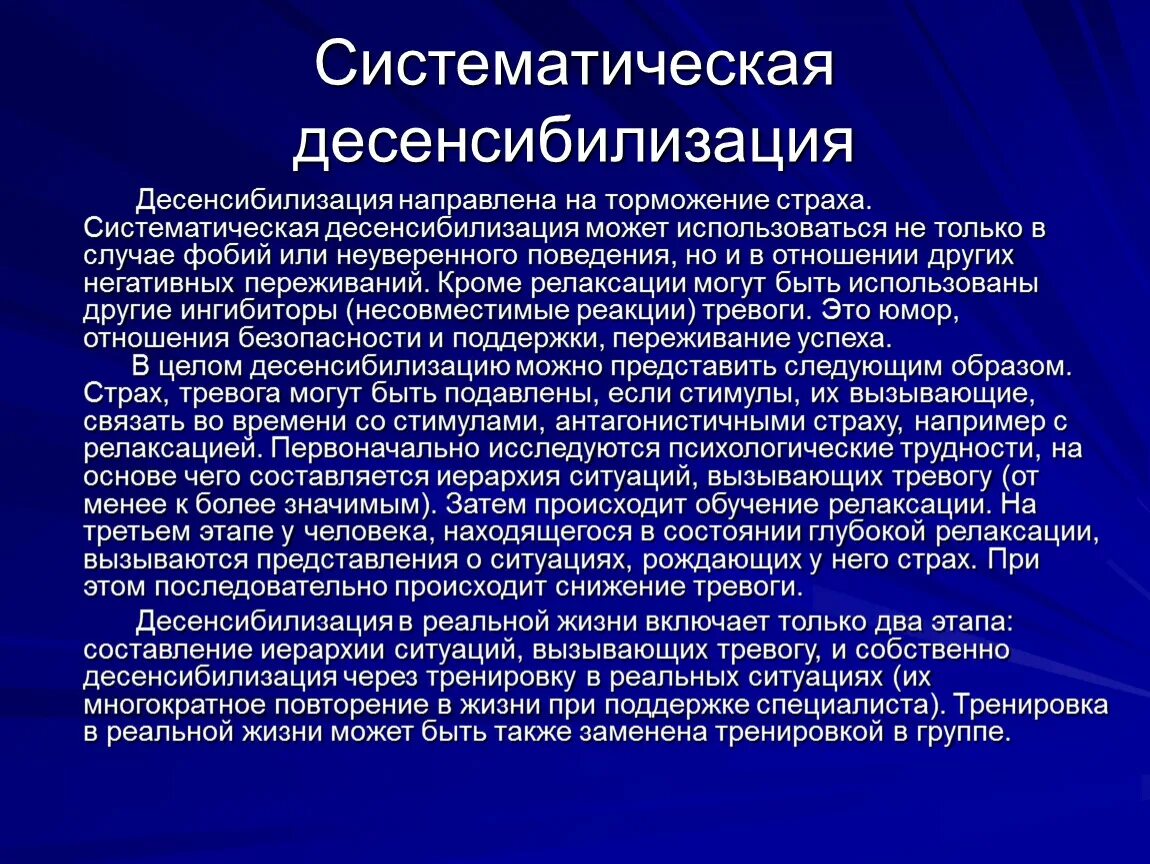 Систематическая десенсибилизация

Десенсибилизация направлена на торможение страха. Систематическая десенсибилизация может использоваться не только в случае фобий или неуверенного поведения, но и в отношении других негативных переживаний. Кроме релаксации могут быть использованы другие ингибиторы (несовместимые реакции) тревоги. Это юмор, отношения безопасности и поддержки, переживание успеха.

В целом десенсибилизацию можно представить следующим образом. Страх, тревога могут быть подавлены, если стимулы, их вызывающие, связать во времени со стимулами, антагонистичными страху, например с релаксацией. Первоначально исследуются психологические трудности, на основе чего составляется иерархия ситуаций, вызывающих тревогу (от менее к более значимым). Затем происходит обучение релаксации. На третьем этапе у человека, находящегося в состоянии глубокой релаксации, вызываются представления о ситуациях, рождающих у него страх. При этом последовательно происходит снижение тревоги.

Десенсибилизация в реальной жизни включает только два этапа: составление иерархии ситуаций, вызывающих тревогу, и собственно десенсибилизация через тренировку в реальных ситуациях (их многократное повторение в жизни при поддержке специалиста). Тренировка в реальной жизни может быть также заменена тренировкой в группе.